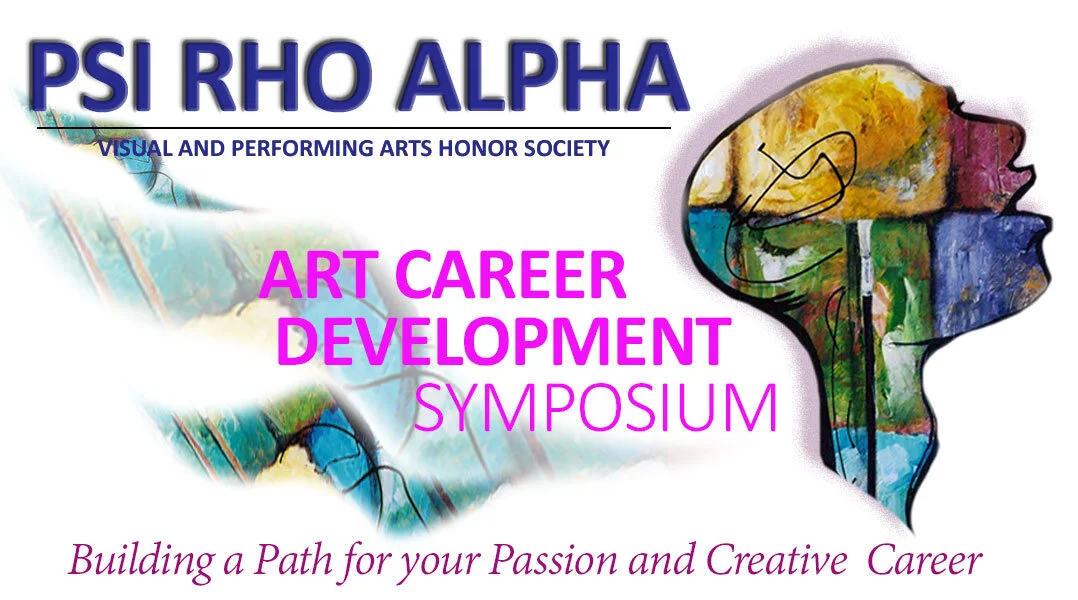 PSI RHO ALPHA
VISUAL AND PERFORMING ARTS HONOR SOCIETY

ART CAREER DEVELOPMENT SYMPOSIUM

Building a Path for your Passion and Creative Career